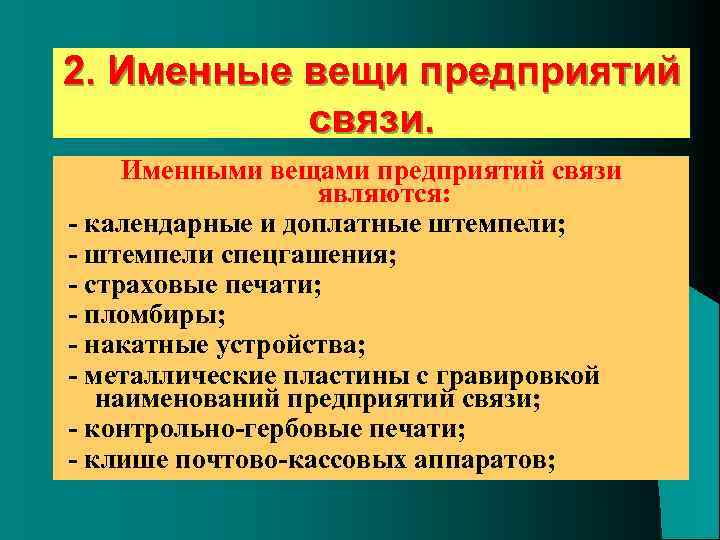 2. Именные вещи предприятий связи.

Именными вещами предприятий связи являются:

- календарные и доплатные штемпели;
- штемпели спецгашения;
- страховые печати;
- пломбиры;
- накатные устройства;
- металлические пластины с гравировкой наименований предприятий связи;
- контрольно-гербовые печати;
- клише почтово-кассовых аппаратов;